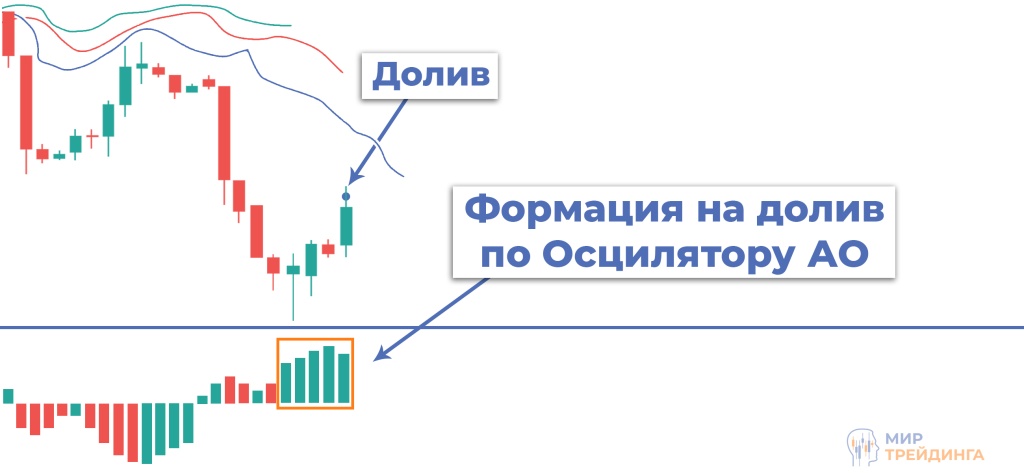 Долив

Формация на долив по Осцилятору АО

МИР ТРЕЙДИНГА